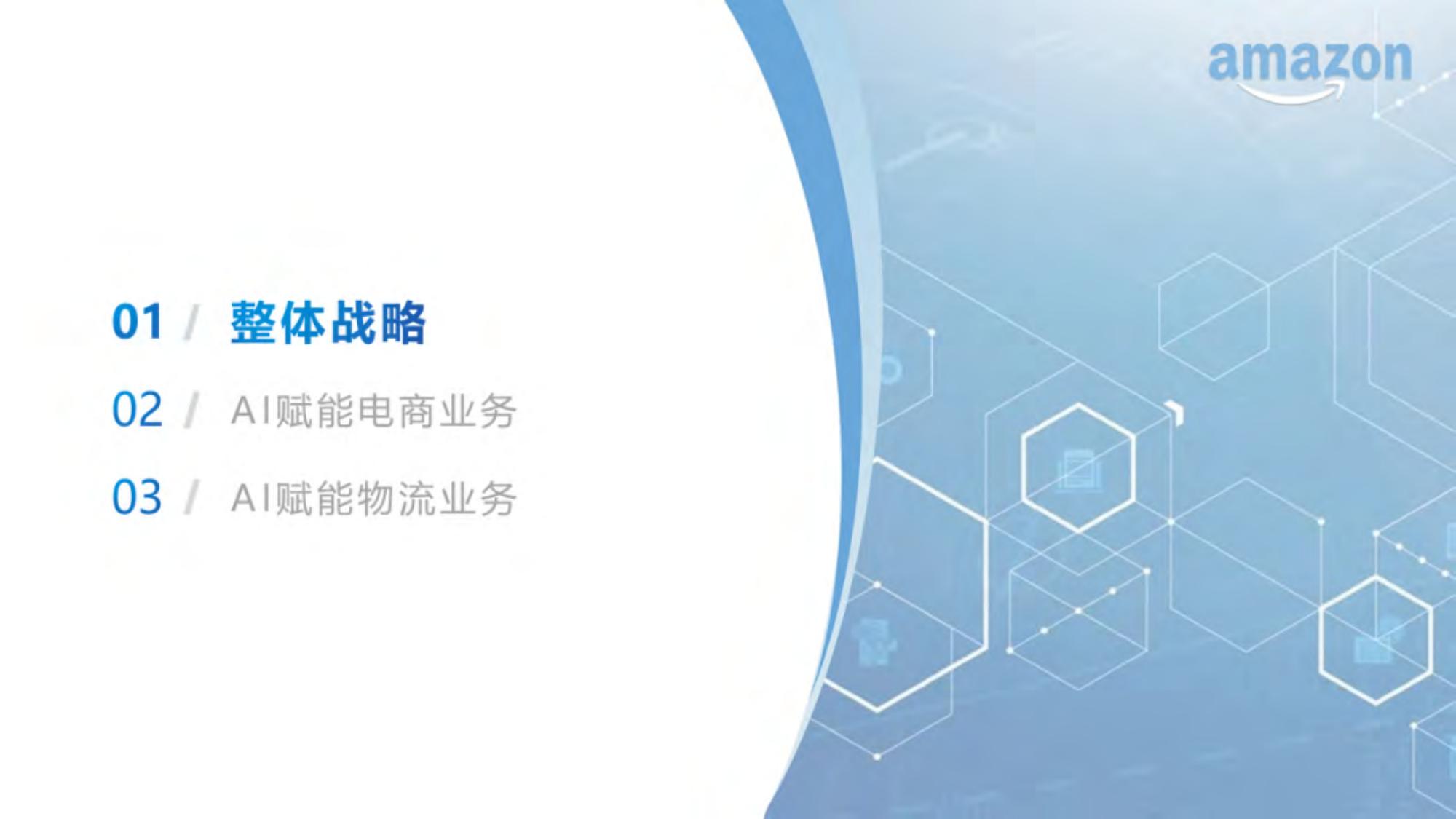 amazon

01 / 整体战略

02 / AI赋能电商业务

03 / AI赋能物流业务